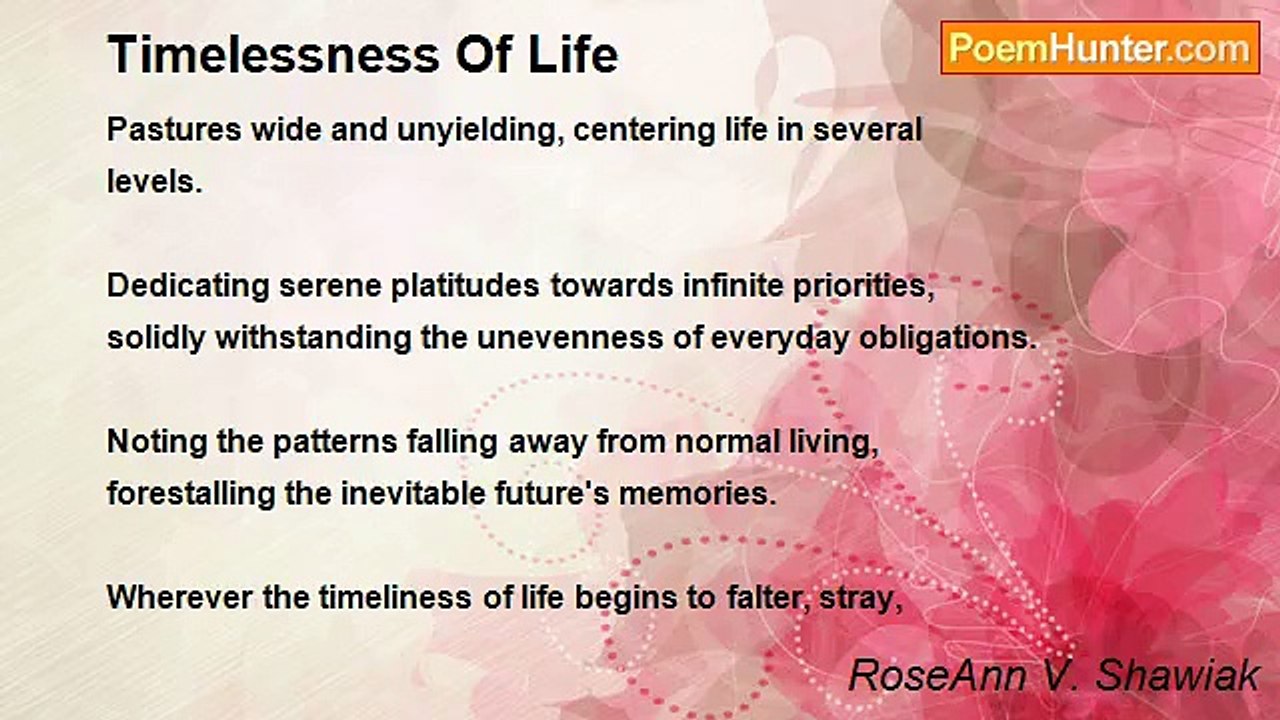 Timelessness Of Life

PoemHunter.com

Pastures wide and unyielding, centering life in several levels.

Dedicating serene platitudes towards infinite priorities, solidly withstanding the unevenness of everyday obligations.

Noting the patterns falling away from normal living, forestalling the inevitable future's memories.

Wherever the timeliness of life begins to falter, stray,

RoseAnn V. Shawiak